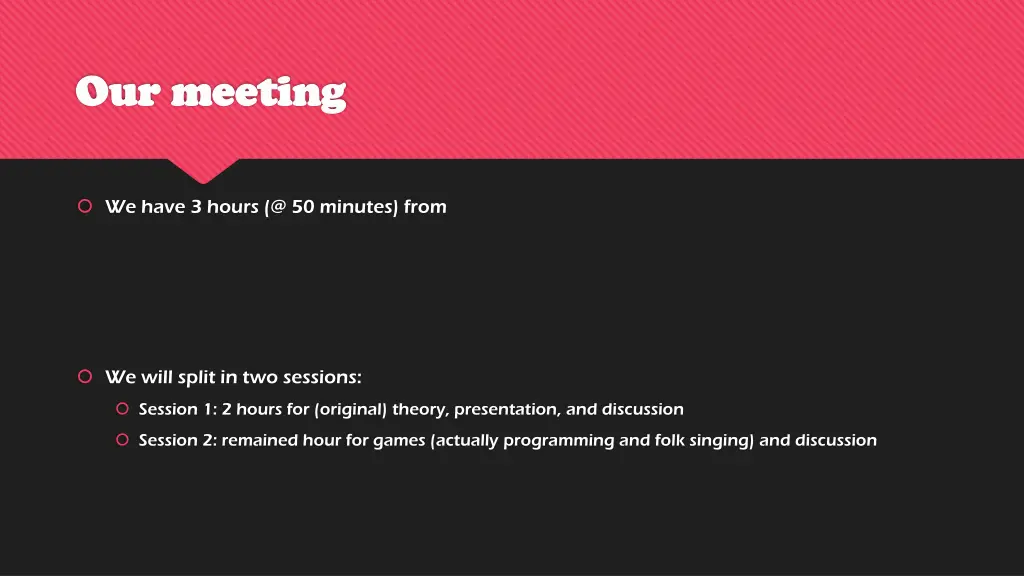 Our meeting

We have 3 hours (@ 50 minutes) from

We will split in two sessions:

Session 1: 2 hours for (original) theory, presentation, and discussion

Session 2: remained hour for games (actually programming and folk singing) and discussion